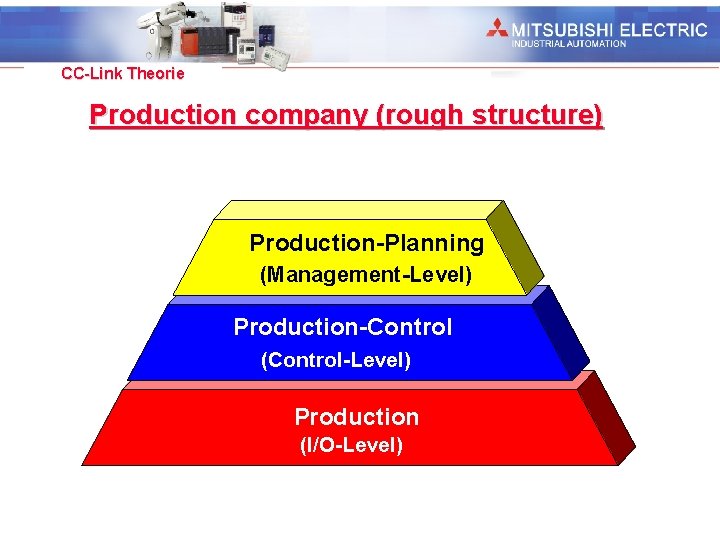 MITSUBISHI ELECTRIC
INDUSTRIAL AUTOMATION

CC-Link Theorie

Production company (rough structure)

Production-Planning
(Management-Level)

Production-Control
(Control-Level)

Production
(I/O-Level)